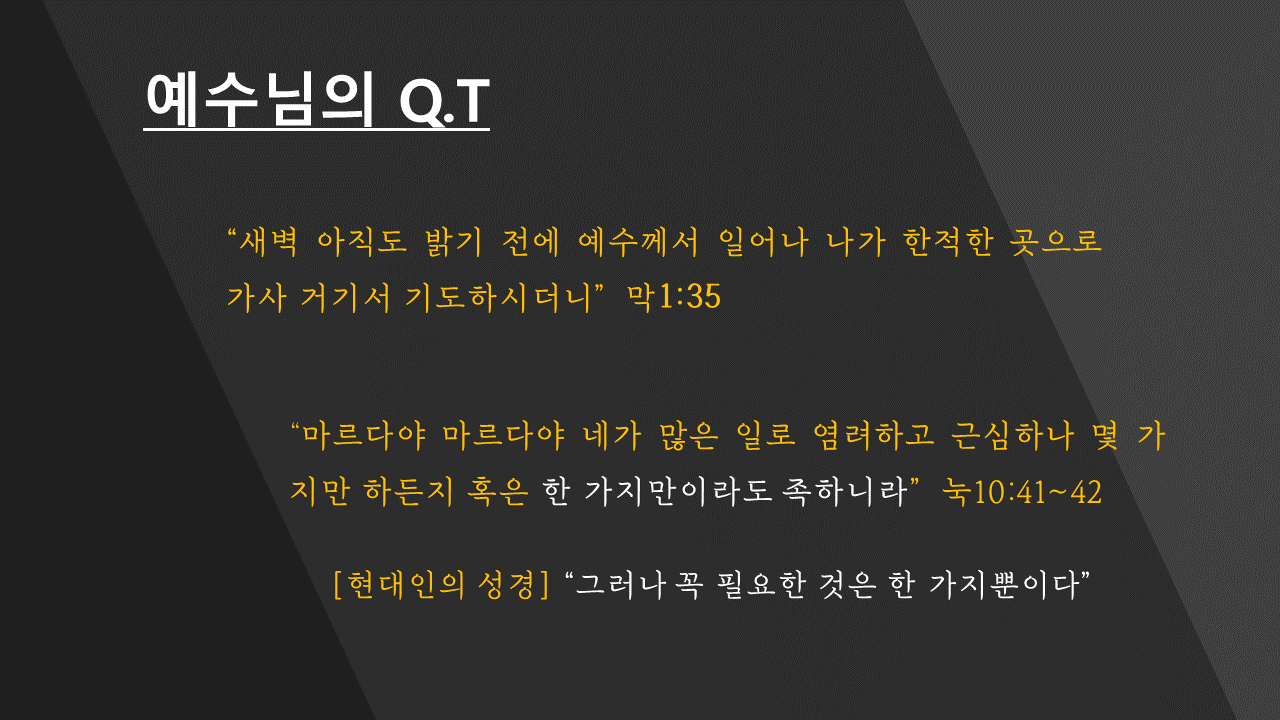 예수님의 Q.T

“새벽 아직도 밝기 전에 예수께서 일어나 나가 한적한 곳으로 가사 거기서 기도하시더니” 막1:35

“마르다야 마르다야 네가 많은 일로 염려하고 근심하나 몇 가지만 하든지 혹은 한 가지만이라도 족하니라” 눅10:41~42

[현대인의 성경] “그러나 꼭 필요한 것은 한 가지뿐이다”